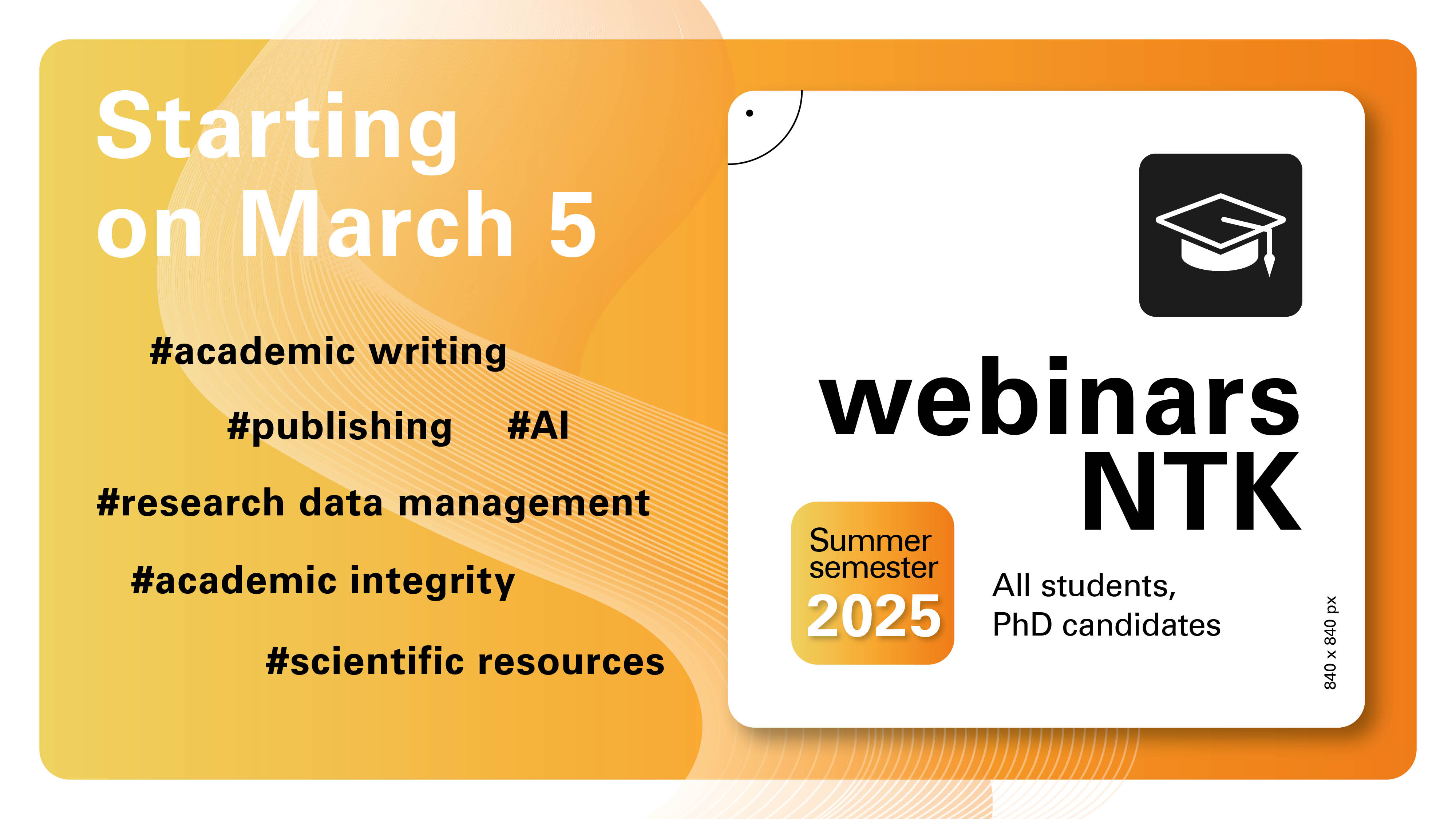 Starting on March 5

#academic writing

#publishing #AI

#research data management

#academic integrity

#scientific resources

webinars NTK

Summer semester 2025

All students, PhD candidates

840 x 840 px